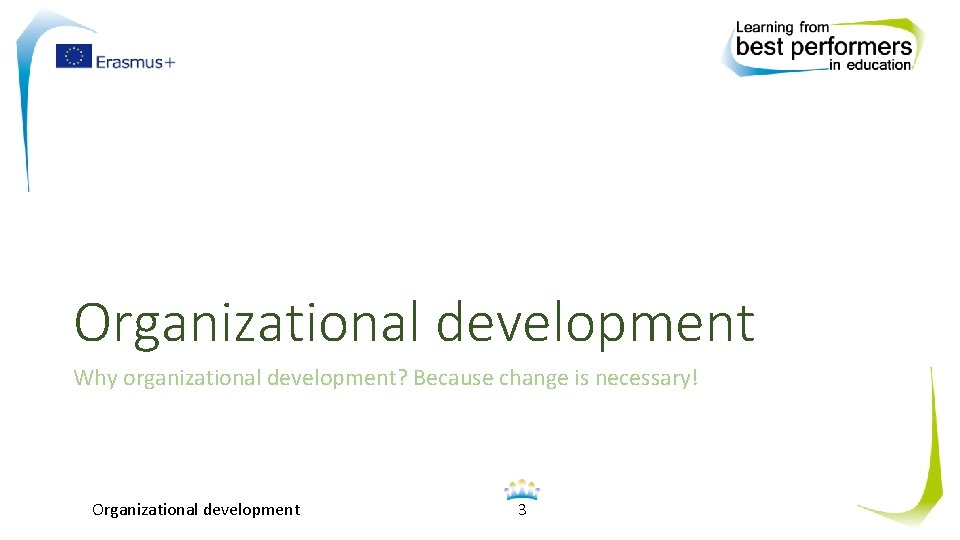 Erasmus+

Learning from best performers in education

Organizational development

Why organizational development? Because change is necessary!

Organizational development

3